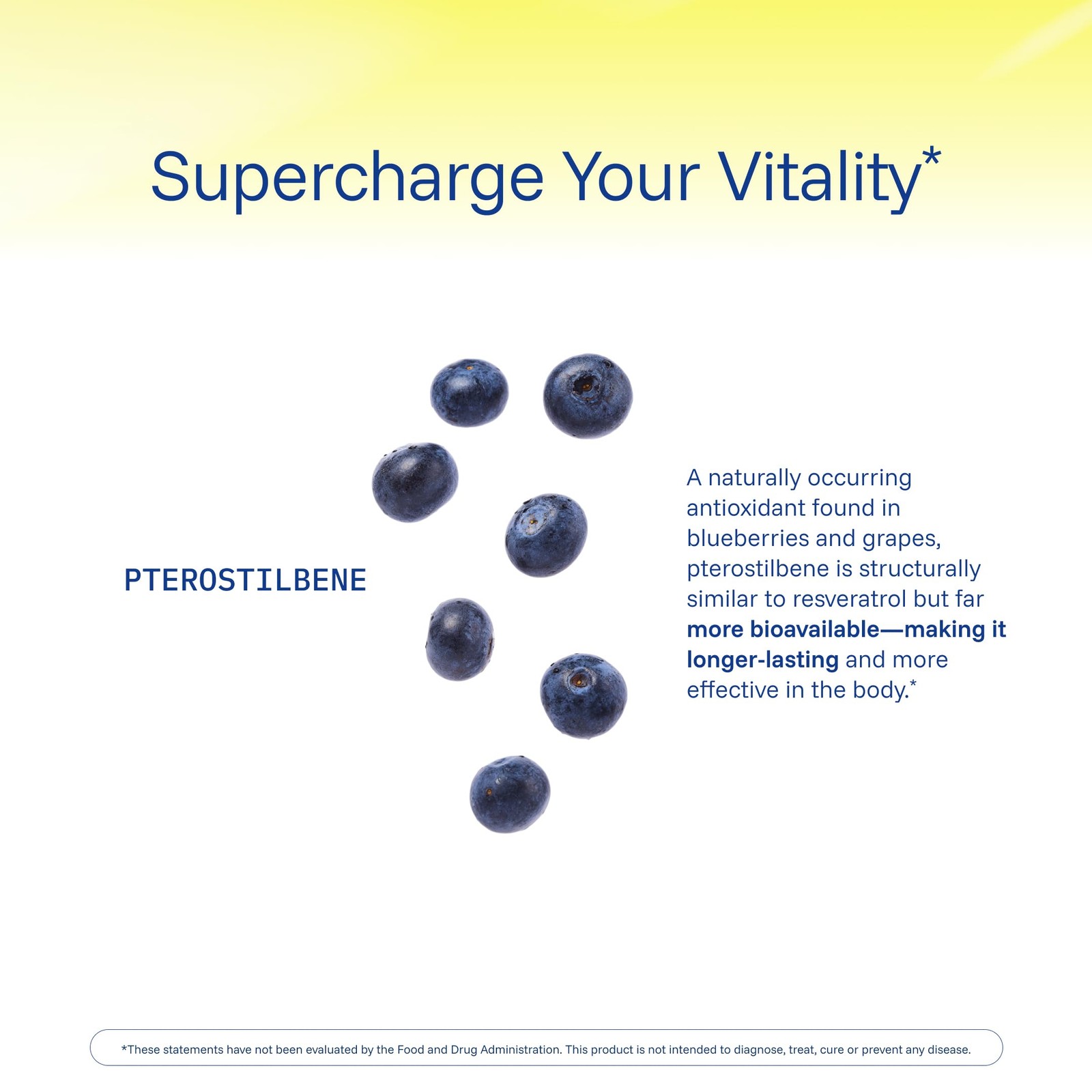 Supercharge Your Vitality*

PTEROSTILBENE

A naturally occurring antioxidant found in blueberries and grapes, pterostilbene is structurally similar to resveratrol but far more bioavailable—making it longer-lasting and more effective in the body.*

*These statements have not been evaluated by the Food and Drug Administration. This product is not intended to diagnose, treat, cure or prevent any disease.